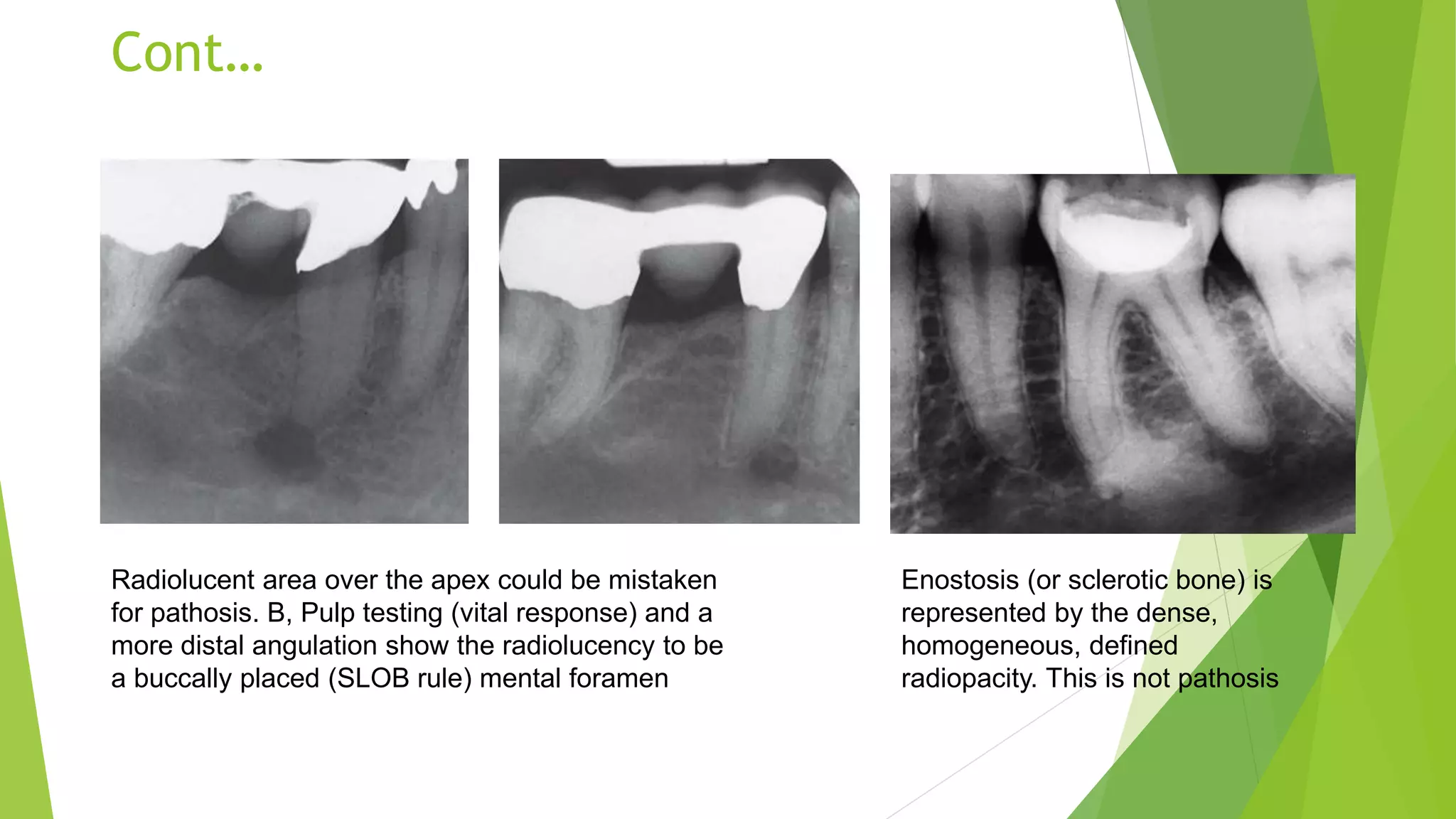 Cont…

Radiolucent area over the apex could be mistaken for pathosis. B, Pulp testing (vital response) and a more distal angulation show the radiolucency to be a buccally placed (SLOB rule) mental foramen

Enostosis (or sclerotic bone) is represented by the dense, homogeneous, defined radiopacity. This is not pathosis